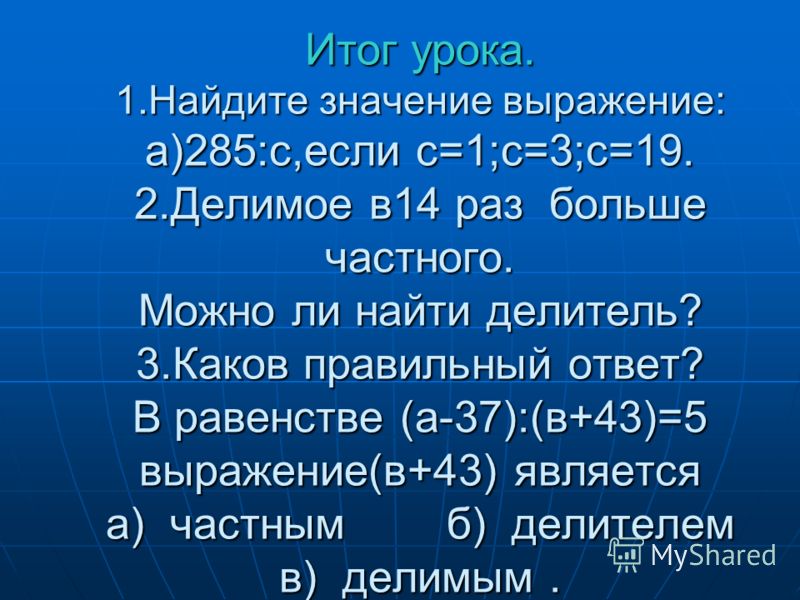 Итог урока.
1.Найдите значение выражение:
а)285:с,если с=1;с=3;с=19.
2.Делимое в14 раз больше частного.
Можно ли найти делитель?
3.Каков правильный ответ?
В равенстве (а-37):(в+43)=5 выражение(в+43) является
а) частным б) делителем
в) делимым .

MyShared